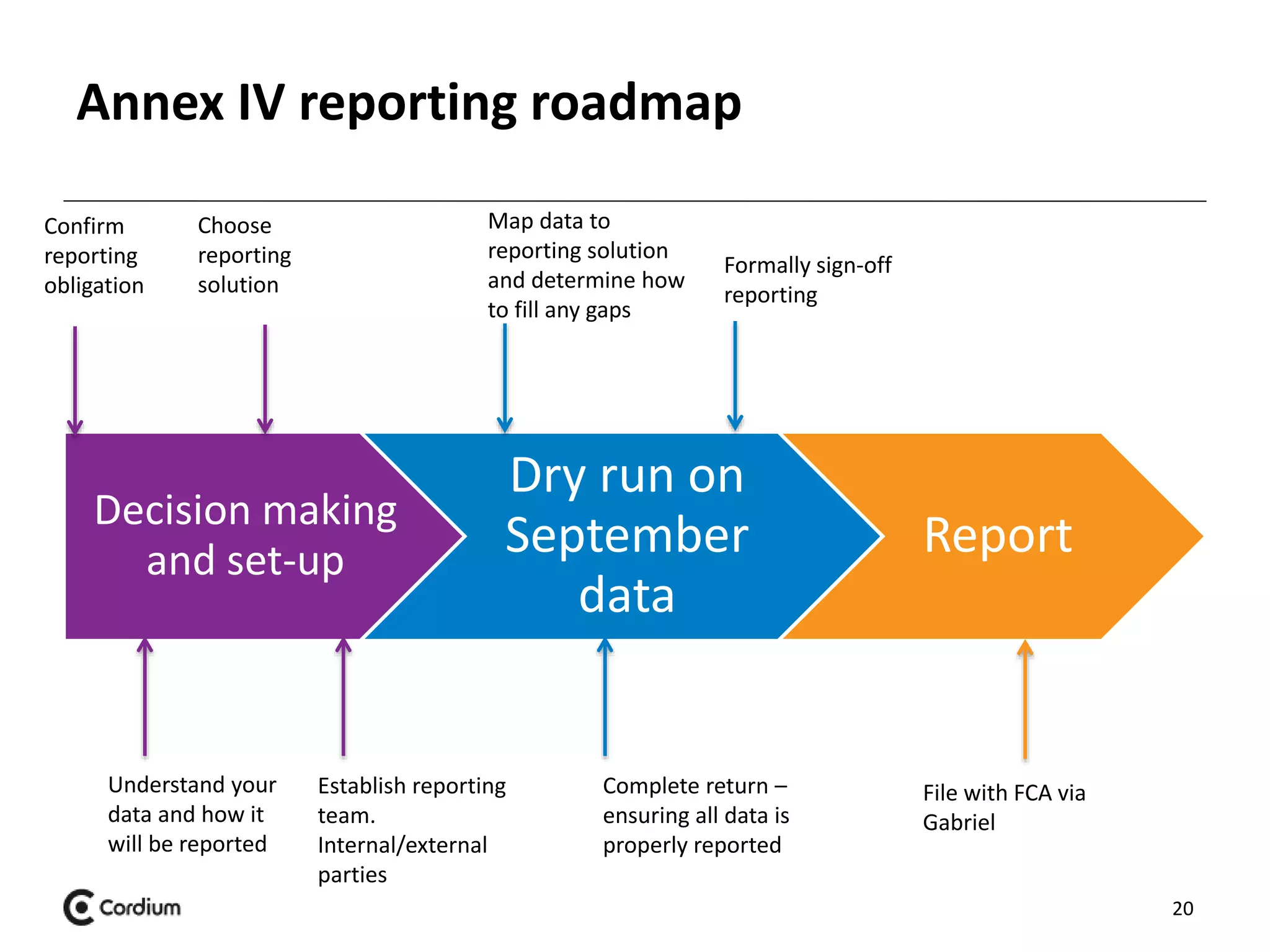 Annex IV reporting roadmap

Confirm reporting obligation

Choose reporting solution

Map data to reporting solution and determine how to fill any gaps

Formally sign-off reporting

Decision making and set-up

Dry run on September data

Report

Understand your data and how it will be reported

Establish reporting team. Internal/external parties

Complete return – ensuring all data is properly reported

File with FCA via Gabriel

Cordium

20